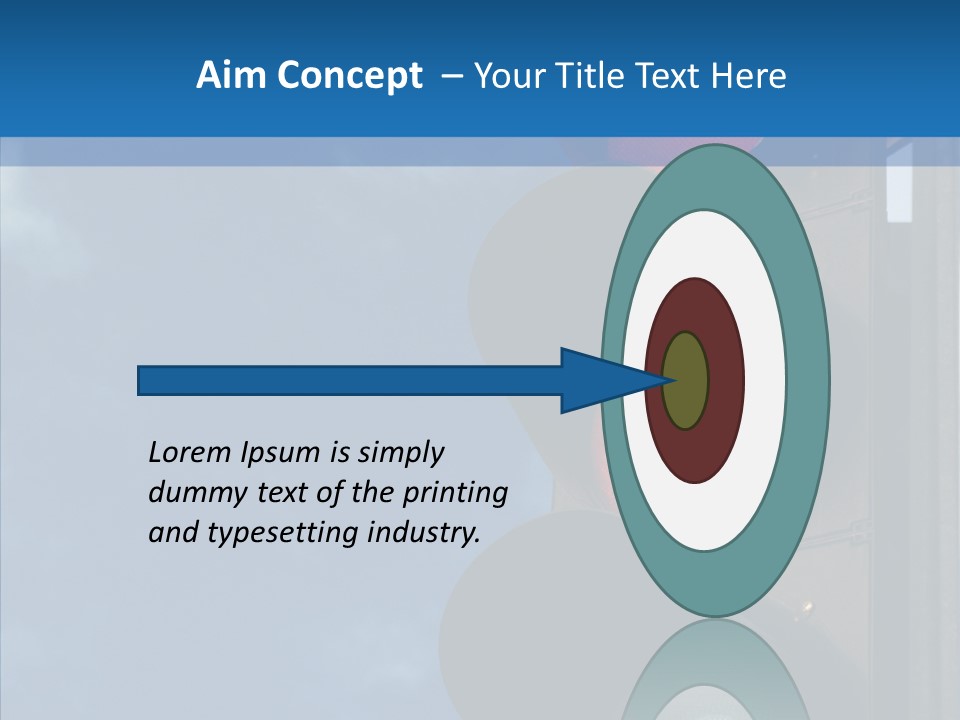 Aim Concept – Your Title Text Here

Lorem Ipsum is simply dummy text of the printing and typesetting industry.